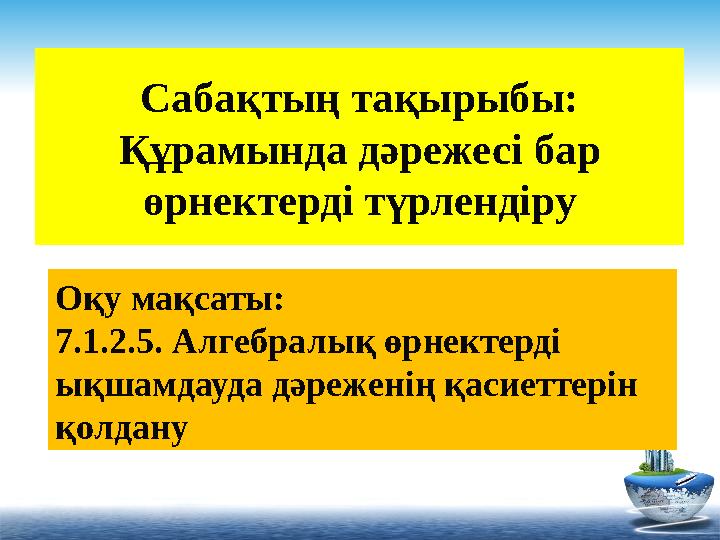 Сабақтың тақырыбы: Құрамында дәрежесі бар өрнектерді түрлендіру

Оқу мақсаты:
7.1.2.5. Алгебралық өрнектерді ықшамдауда дәреженің қасиеттерін қолдану